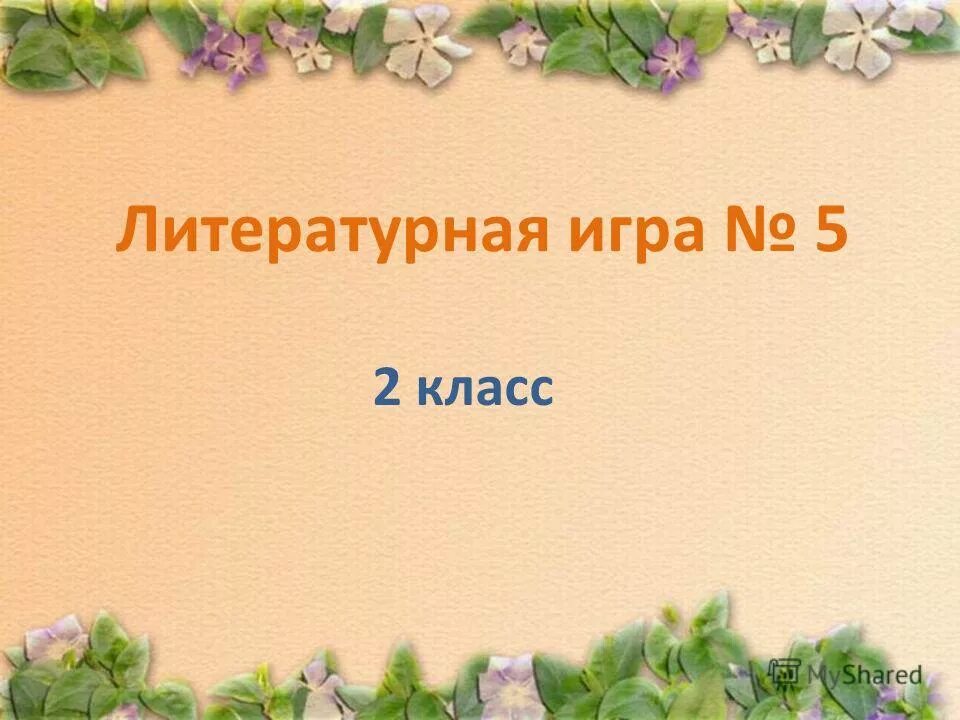 Литературная игра № 5

2 класс

MyShared